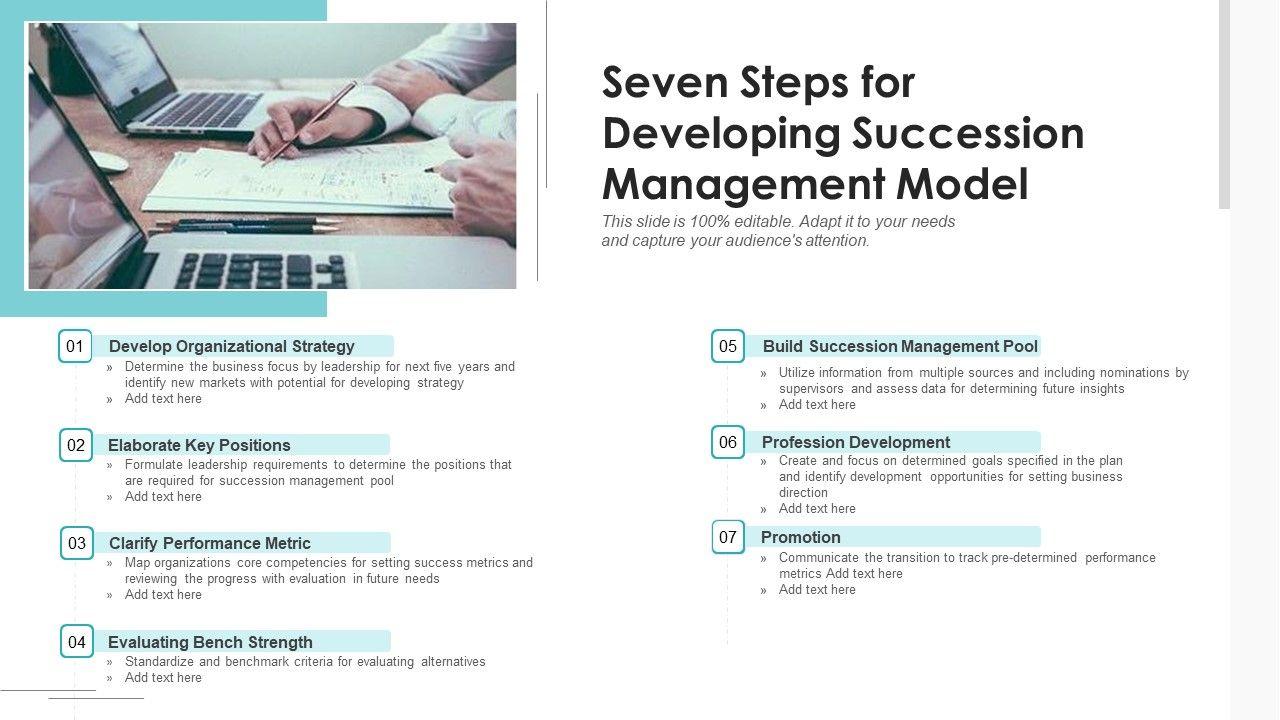 Seven Steps for Developing Succession Management Model

This slide is 100% editable. Adapt it to your needs and capture your audience's attention.

01 Develop Organizational Strategy
» Determine the business focus by leadership for next five years and identify new markets with potential for developing strategy
» Add text here

02 Elaborate Key Positions
» Formulate leadership requirements to determine the positions that are required for succession management pool
» Add text here

03 Clarify Performance Metric
» Map organizations core competencies for setting success metrics and reviewing the progress with evaluation in future needs
» Add text here

04 Evaluating Bench Strength
» Standardize and benchmark criteria for evaluating alternatives
» Add text here

05 Build Succession Management Pool
» Utilize information from multiple sources and including nominations by supervisors and assess data for determining future insights
» Add text here

06 Profession Development
» Create and focus on determined goals specified in the plan and identify development opportunities for setting business direction
» Add text here

07 Promotion
» Communicate the transition to track pre-determined performance metrics Add text here
» Add text here